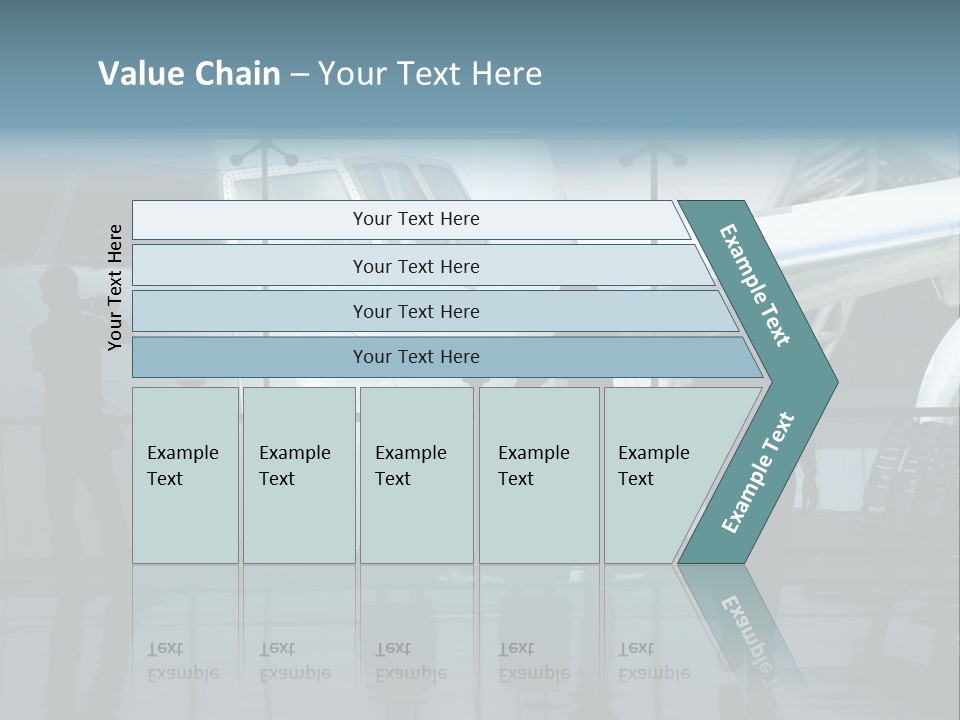 Value Chain – Your Text Here

Your Text Here

Your Text Here

Your Text Here

Your Text Here

Your Text Here

Example Text

Example Text

Example Text

Example Text

Example Text

Example Text

Example Text